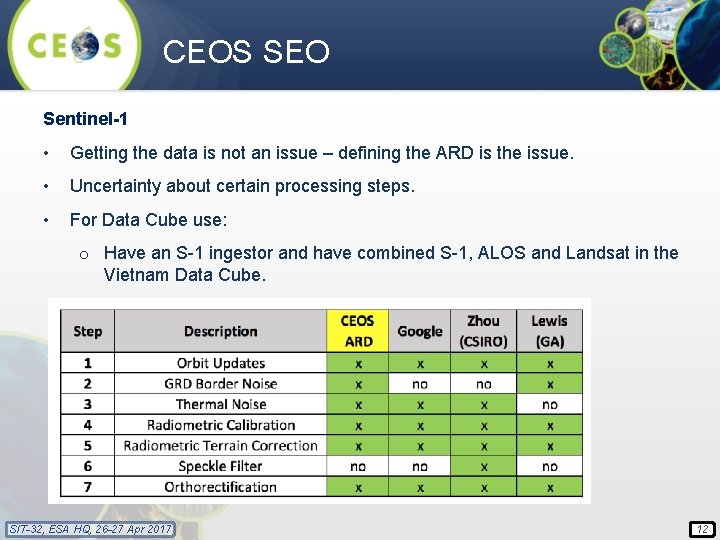 CEOS

CEOS SEO

Sentinel-1

• Getting the data is not an issue – defining the ARD is the issue.

• Uncertainty about certain processing steps.

• For Data Cube use:

o Have an S-1 ingestor and have combined S-1, ALOS and Landsat in the Vietnam Data Cube.

| Step | Description | CEOS ARD | Google | Zhou (CSIRO) | Lewis (GA) |
|---|---|---|---|---|---|
| 1 | Orbit Updates | x | x | x | x |
| 2 | GRD Border Noise | x | no | no | x |
| 3 | Thermal Noise | x | x | x | no |
| 4 | Radiometric Calibration | x | x | x | x |
| 5 | Radiometric Terrain Correction | x | x | x | x |
| 6 | Speckle Filter | no | no | x | no |
| 7 | Orthorectification | x | x | x | x |

SIT-32, ESA HQ, 26-27 Apr 2017

12